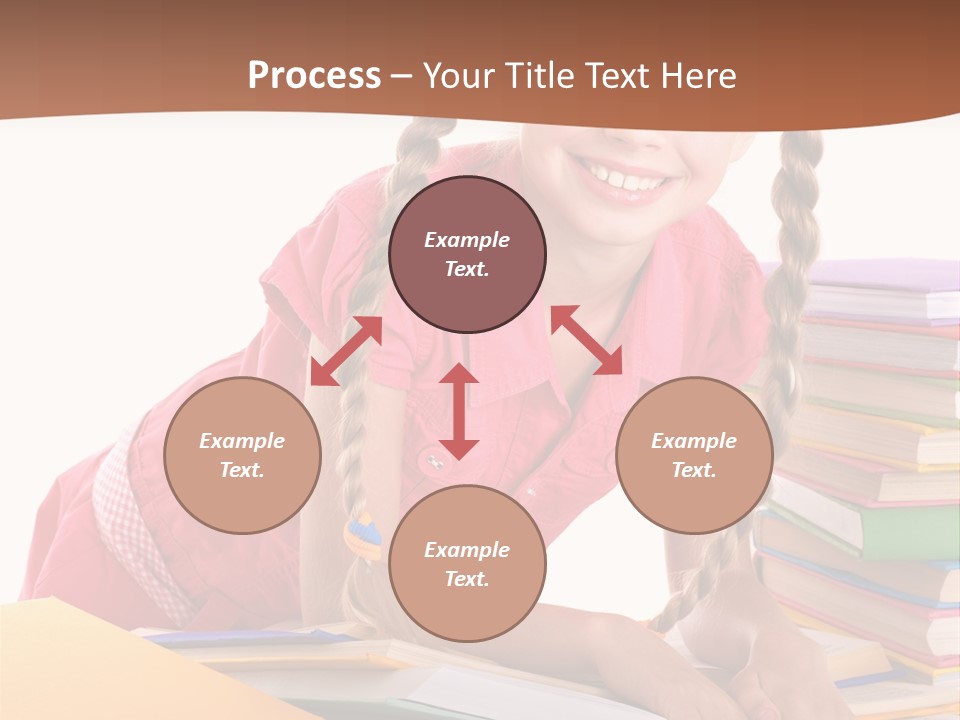 Process – Your Title Text Here

Example Text.

Example Text.

Example Text.

Example Text.